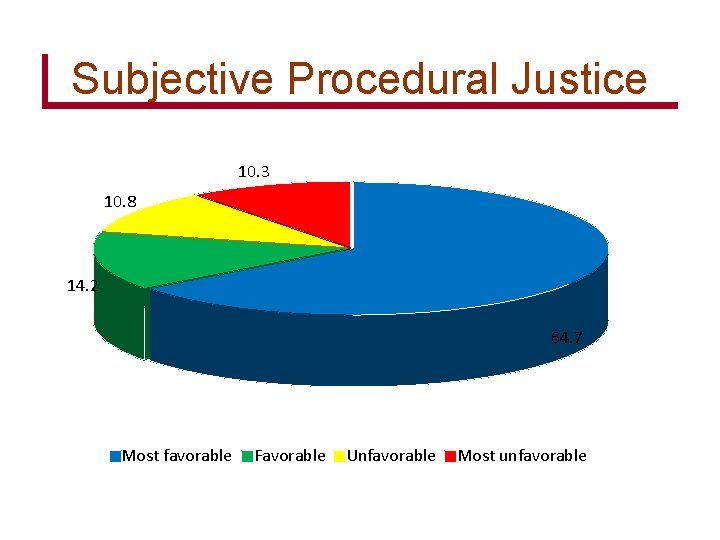 Subjective Procedural Justice

10.3

10.8

14.2

64.7

Most favorable Favorable Unfavorable Most unfavorable